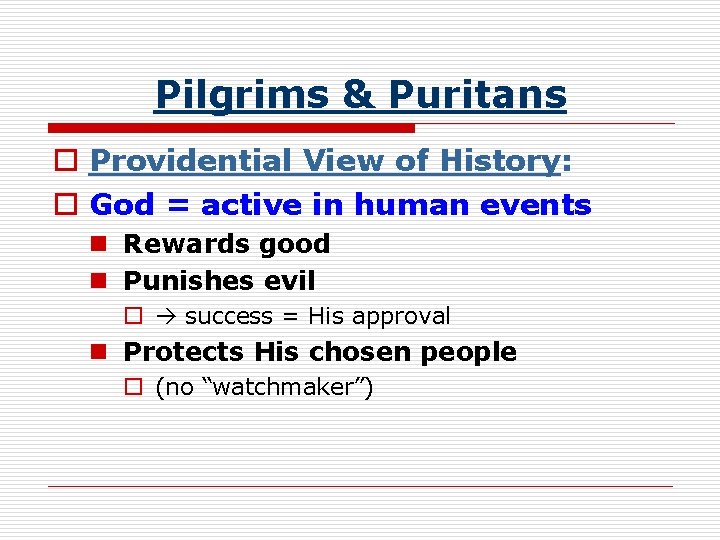 Pilgrims & Puritans

Providential View of History:

God = active in human events

Rewards good

Punishes evil

→ success = His approval

Protects His chosen people

(no “watchmaker”)